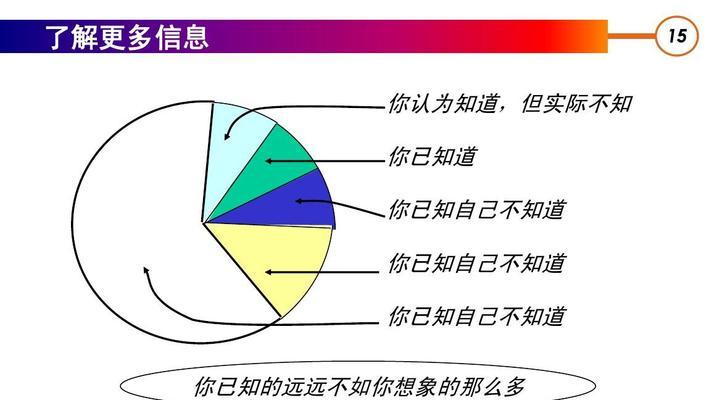 了解更多信息

15

你认为知道，但实际不知

你已知道

你已知自己不知道

你已知自己不知道

你已知自己不知道

你已知的远远不如你想象的那么多